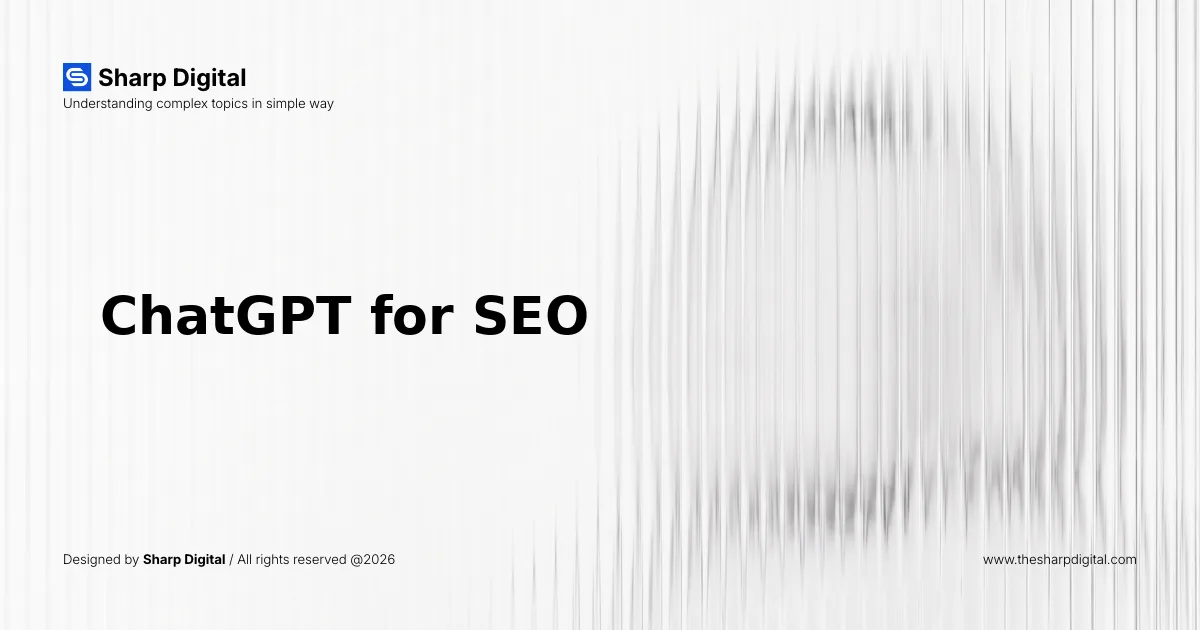 Sharp Digital
Understanding complex topics in simple way

ChatGPT for SEO

Designed by Sharp Digital / All rights reserved @2026

www.thesharpdigital.com